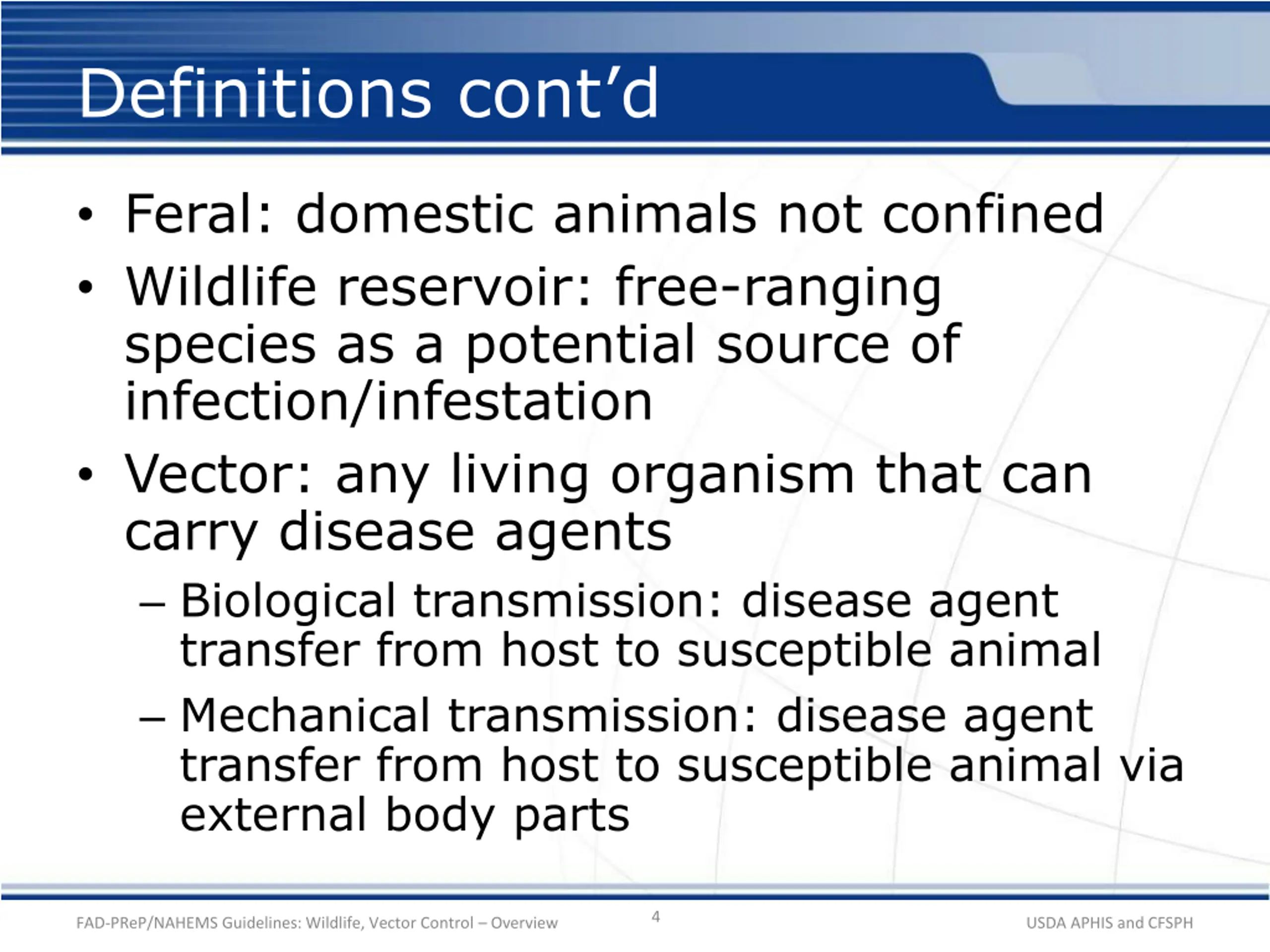 Definitions cont’d

• Feral: domestic animals not confined

• Wildlife reservoir: free-ranging species as a potential source of infection/infestation

• Vector: any living organism that can carry disease agents

– Biological transmission: disease agent transfer from host to susceptible animal

– Mechanical transmission: disease agent transfer from host to susceptible animal via external body parts

FAD-PReP/NAHEMS Guidelines: Wildlife, Vector Control – Overview

4

USDA APHIS and CFSPH